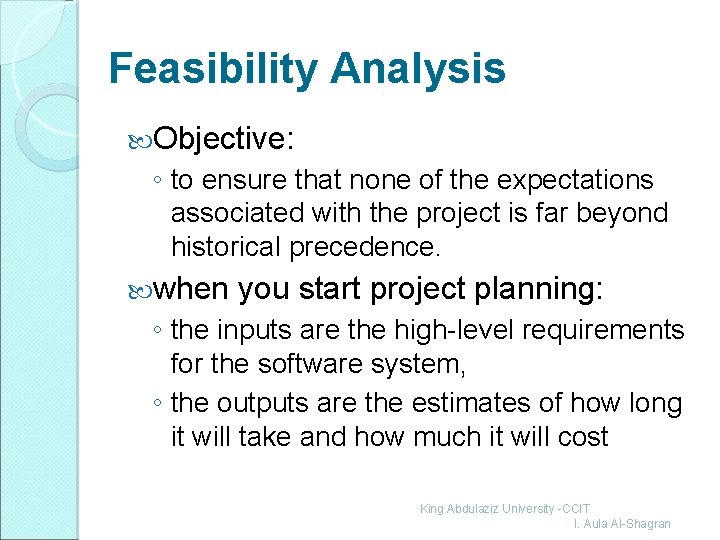 Feasibility Analysis

Objective:

◦ to ensure that none of the expectations associated with the project is far beyond historical precedence.

when you start project planning:

◦ the inputs are the high-level requirements for the software system,

◦ the outputs are the estimates of how long it will take and how much it will cost

King Abdulaziz University -CCIT
I. Aula Al-Shagran